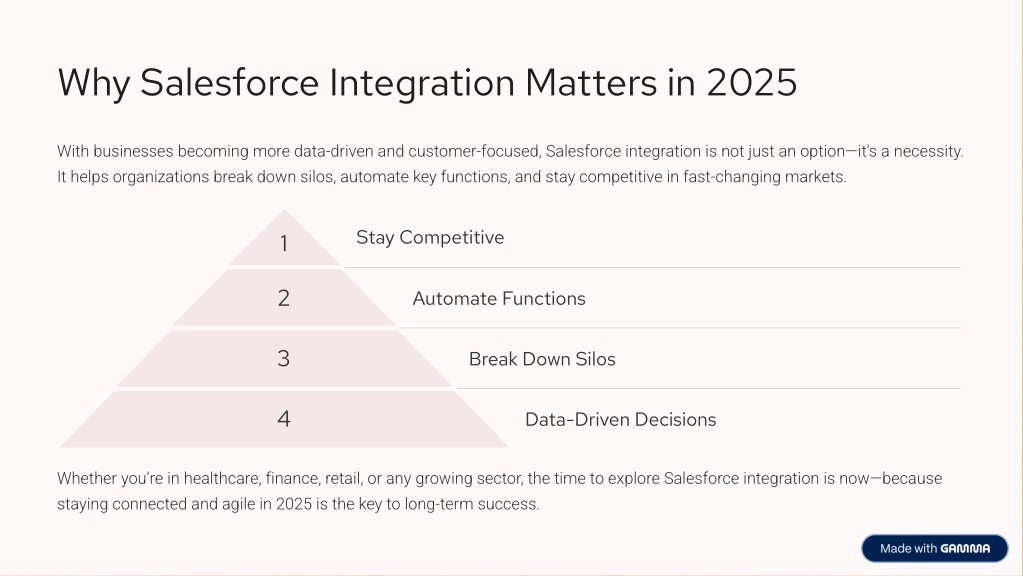 Why Salesforce Integration Matters in 2025

With businesses becoming more data-driven and customer-focused, Salesforce integration is not just an option—it's a necessity. It helps organizations break down silos, automate key functions, and stay competitive in fast-changing markets.

1
Stay Competitive

2
Automate Functions

3
Break Down Silos

4
Data-Driven Decisions

Whether you're in healthcare, finance, retail, or any growing sector, the time to explore Salesforce integration is now—because staying connected and agile in 2025 is the key to long-term success.

Made with GAMMA